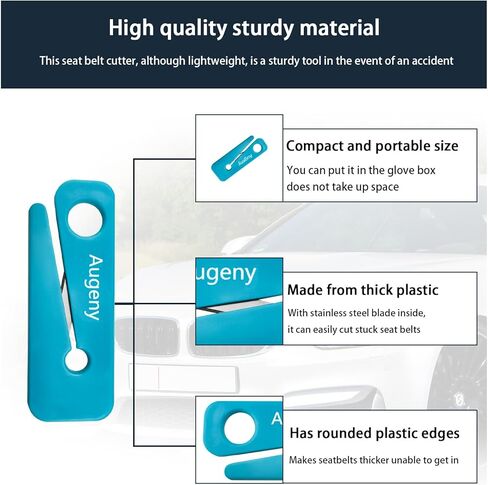 High quality sturdy material

This seat belt cutter, although lightweight, is a sturdy tool in the event of an accident

Augeny

Augeny

Compact and portable size

You can put it in the glove box does not take up space

ugeny

Made from thick plastic

With stainless steel blade inside, it can easily cut stuck seat belts

A

Has rounded plastic edges

Makes seatbelts thicker unable to get in